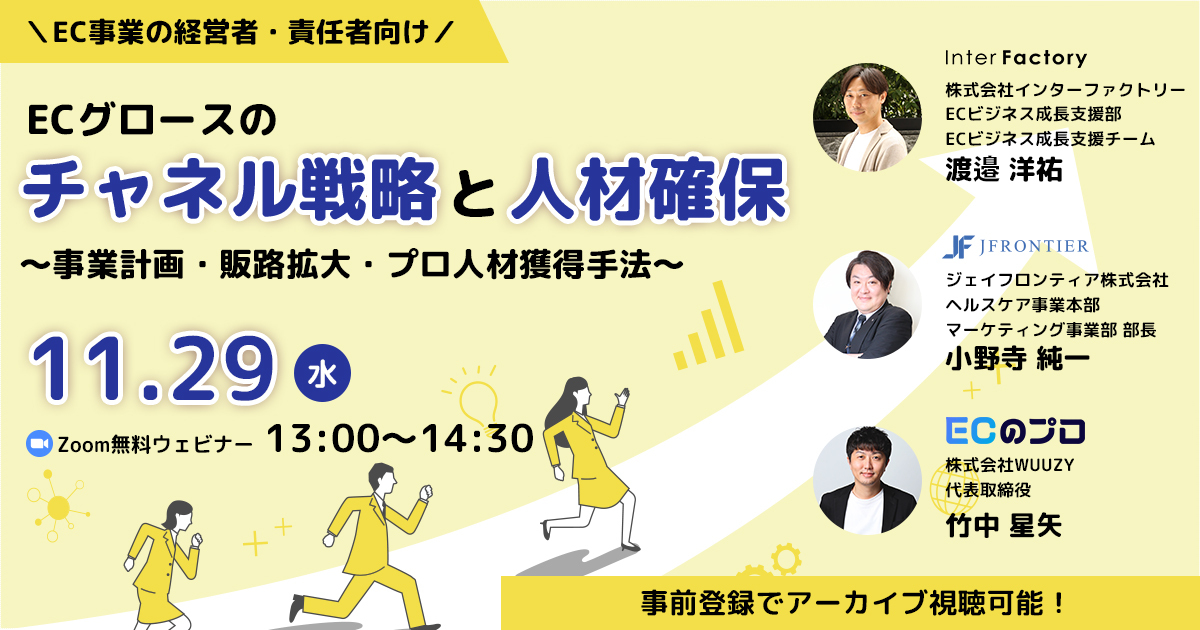 ＼EC事業の経営者・責任者向け／

ECグロースの
チャネル戦略と人材確保
〜事業計画・販路拡大・プロ人材獲得手法〜

11.29 水

Zoom無料ウェビナー 13:00〜14:30

Inter Factory
株式会社インターファクトリー
ECビジネス成長支援部
ECビジネス成長支援チーム
渡邉 洋祐

JF JFRONTIER
ジェイフロンティア株式会社
ヘルスケア事業本部
マーケティング事業部 部長
小野寺 純一

ECのプロ
株式会社WUUZY
代表取締役
竹中 星矢

事前登録でアーカイブ視聴可能！